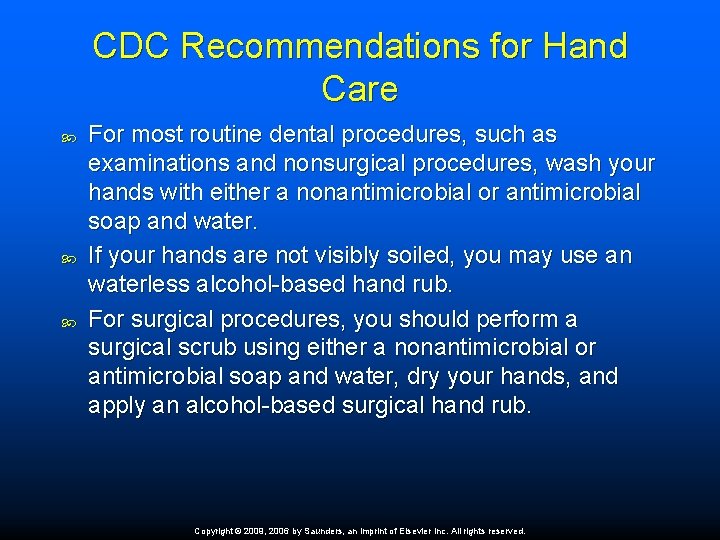 CDC Recommendations for Hand Care

For most routine dental procedures, such as examinations and nonsurgical procedures, wash your hands with either a nonantimicrobial or antimicrobial soap and water.

If your hands are not visibly soiled, you may use an waterless alcohol-based hand rub.

For surgical procedures, you should perform a surgical scrub using either a nonantimicrobial or antimicrobial soap and water, dry your hands, and apply an alcohol-based surgical hand rub.

Copyright © 2009, 2006 by Saunders, an imprint of Elsevier Inc. All rights reserved.